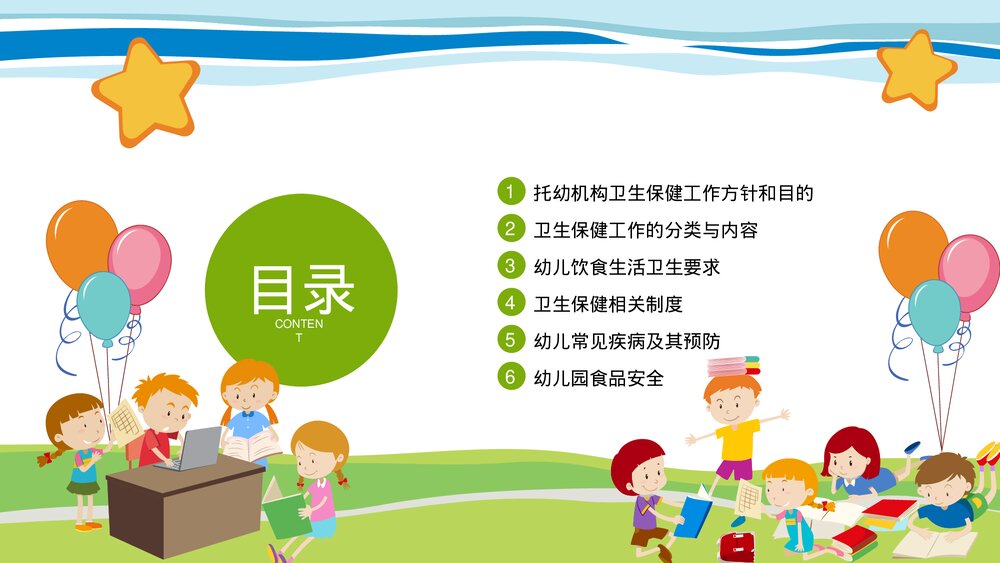 目录
CONTENT

1 托幼机构卫生保健工作方针和目的
2 卫生保健工作的分类与内容
3 幼儿饮食生活卫生要求
4 卫生保健相关制度
5 幼儿常见疾病及其预防
6 幼儿园食品安全